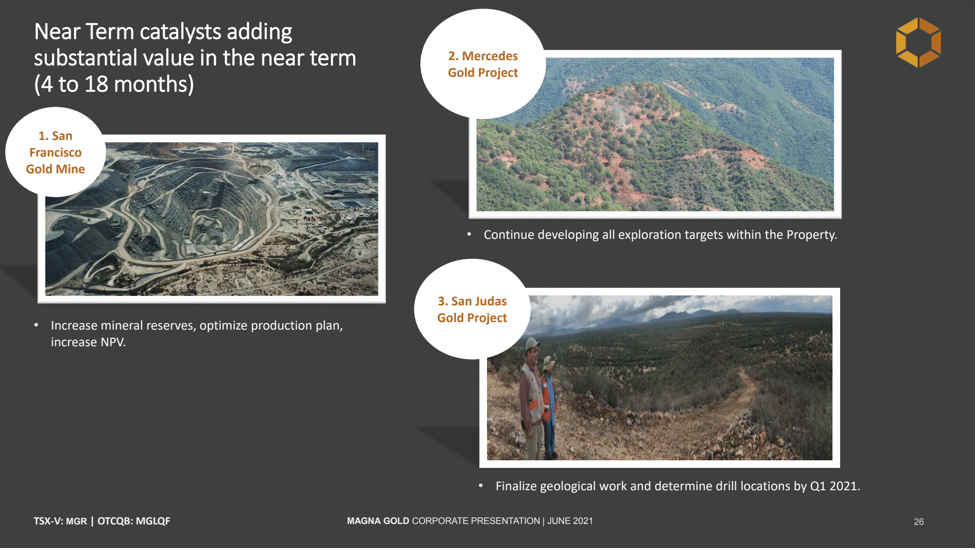 Near Term catalysts adding substantial value in the near term (4 to 18 months)

1. San Francisco Gold Mine

• Increase mineral reserves, optimize production plan, increase NPV.

2. Mercedes Gold Project

• Continue developing all exploration targets within the Property.

3. San Judas Gold Project

• Finalize geological work and determine drill locations by Q1 2021.

TSX-V: MGR | OTCQB: MGLQF

MAGNA GOLD CORPORATE PRESENTATION | JUNE 2021

26